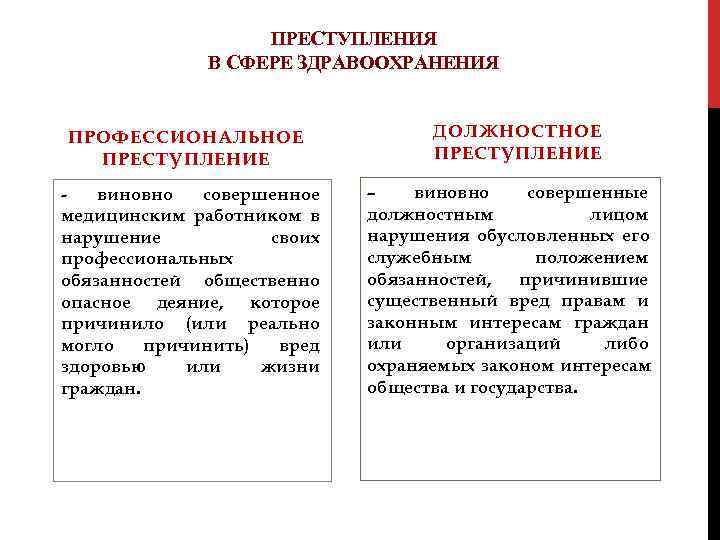 ПРЕСТУПЛЕНИЯ
В СФЕРЕ ЗДРАВООХРАНЕНИЯ

ПРОФЕССИОНАЛЬНОЕ ПРЕСТУПЛЕНИЕ

- виновно совершенное медицинским работником в нарушение своих профессиональных обязанностей общественно опасное деяние, которое причинило (или реально могло причинить) вред здоровью или жизни граждан.

ДОЛЖНОСТНОЕ ПРЕСТУПЛЕНИЕ

– виновно совершенные должностным лицом нарушения обусловленных его служебным положением обязанностей, причинившие существенный вред правам и законным интересам граждан или организаций либо охраняемых законом интересам общества и государства.